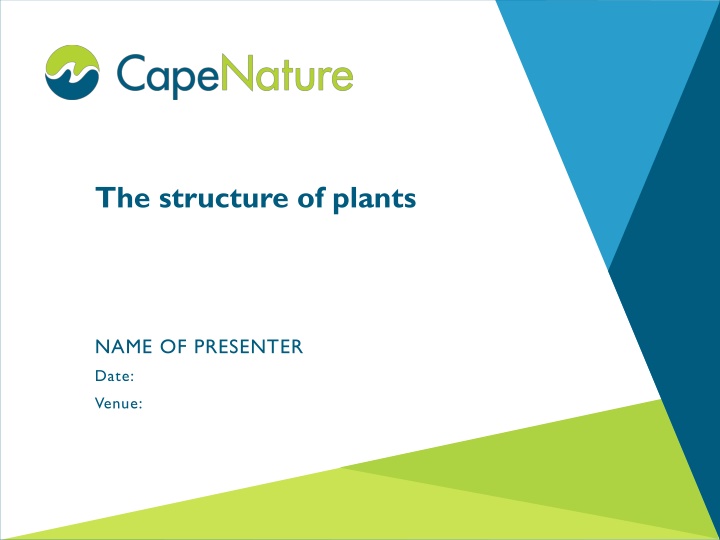 CapeNature

The structure of plants

NAME OF PRESENTER

Date:

Venue: